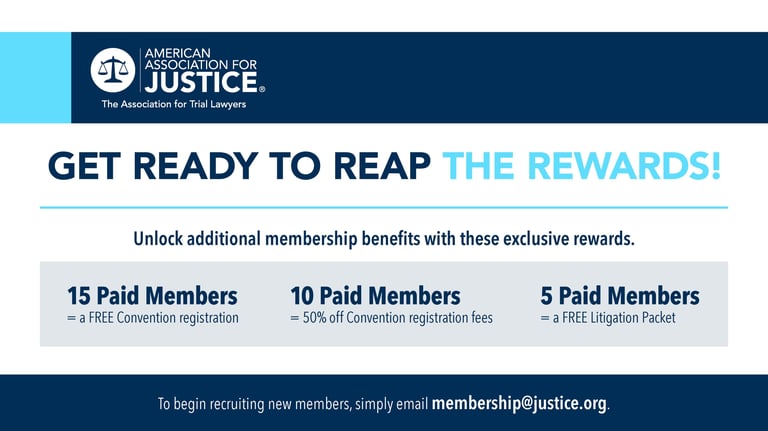 AMERICAN ASSOCIATION FOR JUSTICE®
The Association for Trial Lawyers

GET READY TO REAP THE REWARDS!

Unlock additional membership benefits with these exclusive rewards.

15 Paid Members
= a FREE Convention registration

10 Paid Members
= 50% off Convention registration fees

5 Paid Members
= a FREE Litigation Packet

To begin recruiting new members, simply email membership@justice.org.